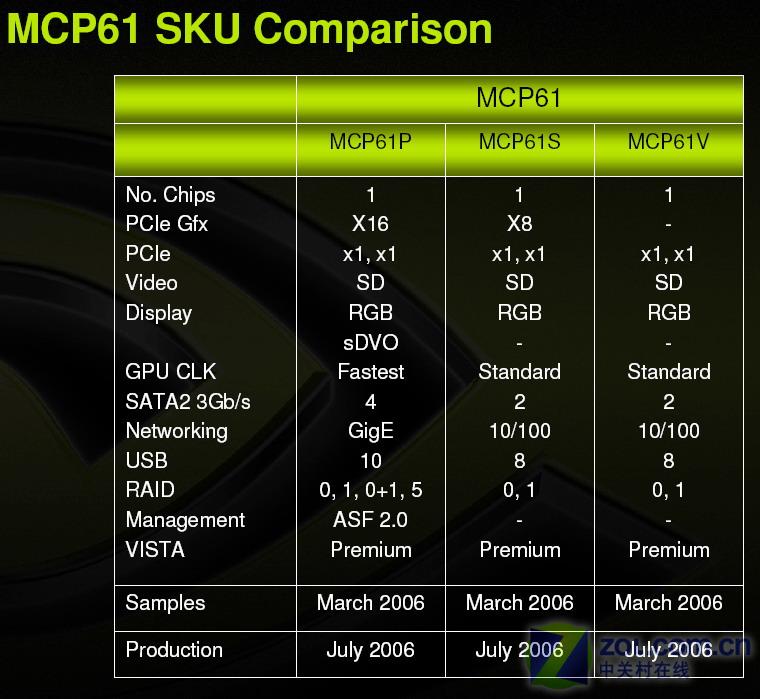 MCP61 SKU Comparison

| | MCP61 | | |
|---|---|---|---|
| | MCP61P | MCP61S | MCP61V |
| No. Chips | 1 | 1 | 1 |
| PCIe Gfx | X16 | X8 | - |
| PCIe | x1, x1 | x1, x1 | x1, x1 |
| Video | SD | SD | SD |
| Display | RGB | RGB | RGB |
| | sDVO | - | - |
| GPU CLK | Fastest | Standard | Standard |
| SATA2 3Gb/s | 4 | 2 | 2 |
| Networking | GigE | 10/100 | 10/100 |
| USB | 10 | 8 | 8 |
| RAID | 0, 1, 0+1, 5 | 0, 1 | 0, 1 |
| Management | ASF 2.0 | - | - |
| VISTA | Premium | Premium | Premium |
| Samples | March 2006 | March 2006 | March 2006 |
| Production | July 2006 | July 2006 | July 2006 |

ZOL.com.cn
中关村在线